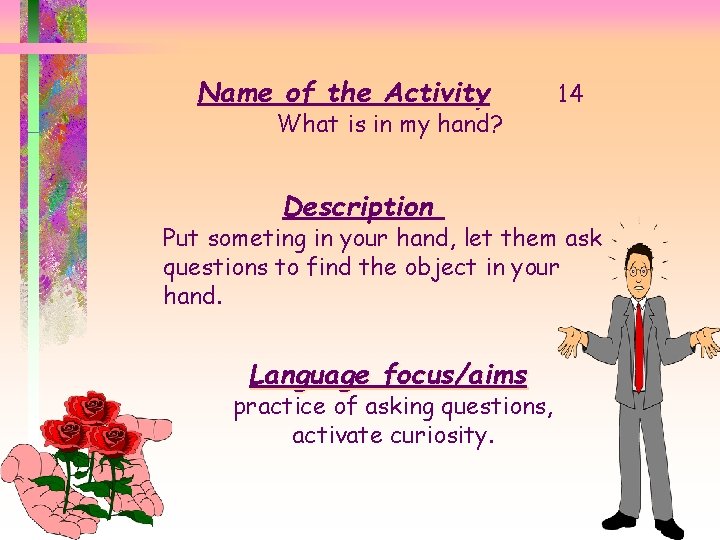 Name of the Activity 14

What is in my hand?

Description

Put someting in your hand, let them ask questions to find the object in your hand.

Language focus/aims

practice of asking questions, activate curiosity.